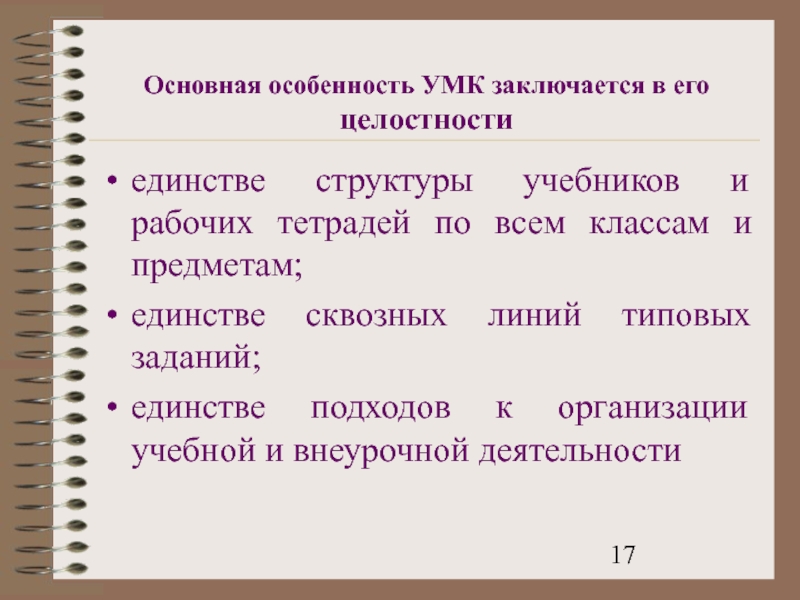 Основная особенность УМК заключается в его целостности

• единстве структуры учебников и рабочих тетрадей по всем классам и предметам;

• единстве сквозных линий типовых заданий;

• единстве подходов к организации учебной и внеурочной деятельности

17